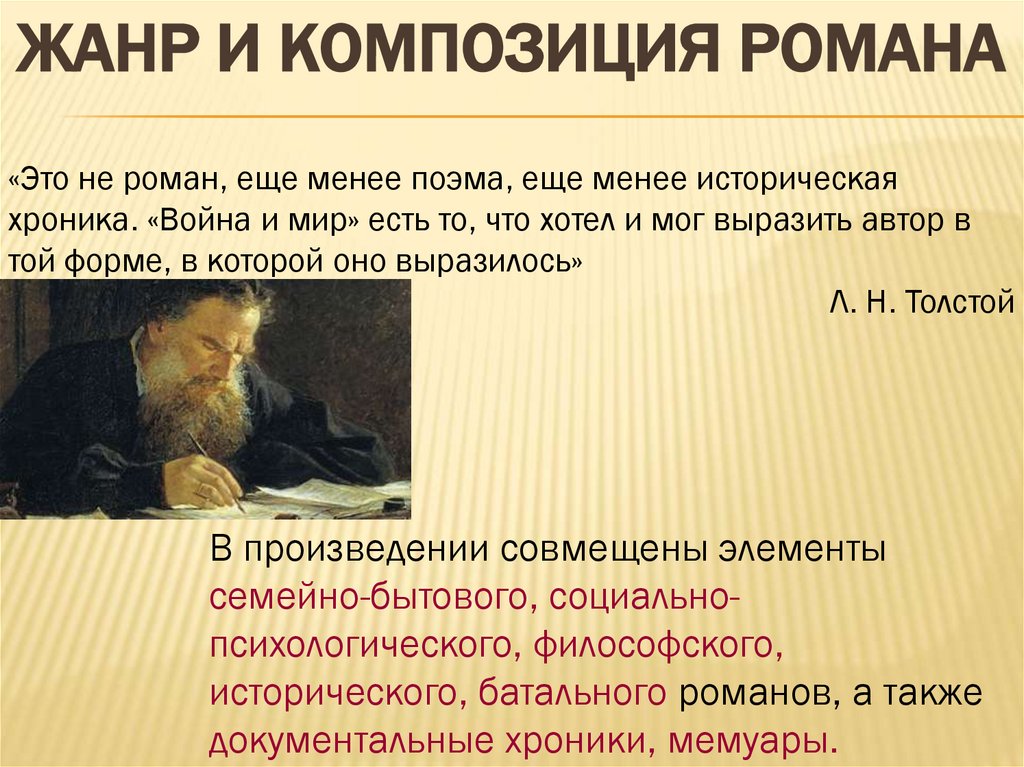 ЖАНР И КОМПОЗИЦИЯ РОМАНА

«Это не роман, еще менее поэма, еще менее историческая хроника. «Война и мир» есть то, что хотел и мог выразить автор в той форме, в которой оно выразилось»

Л. Н. Толстой

В произведении совмещены элементы семейно-бытового, социально-психологического, философского, исторического, батального романов, а также документальные хроники, мемуары.